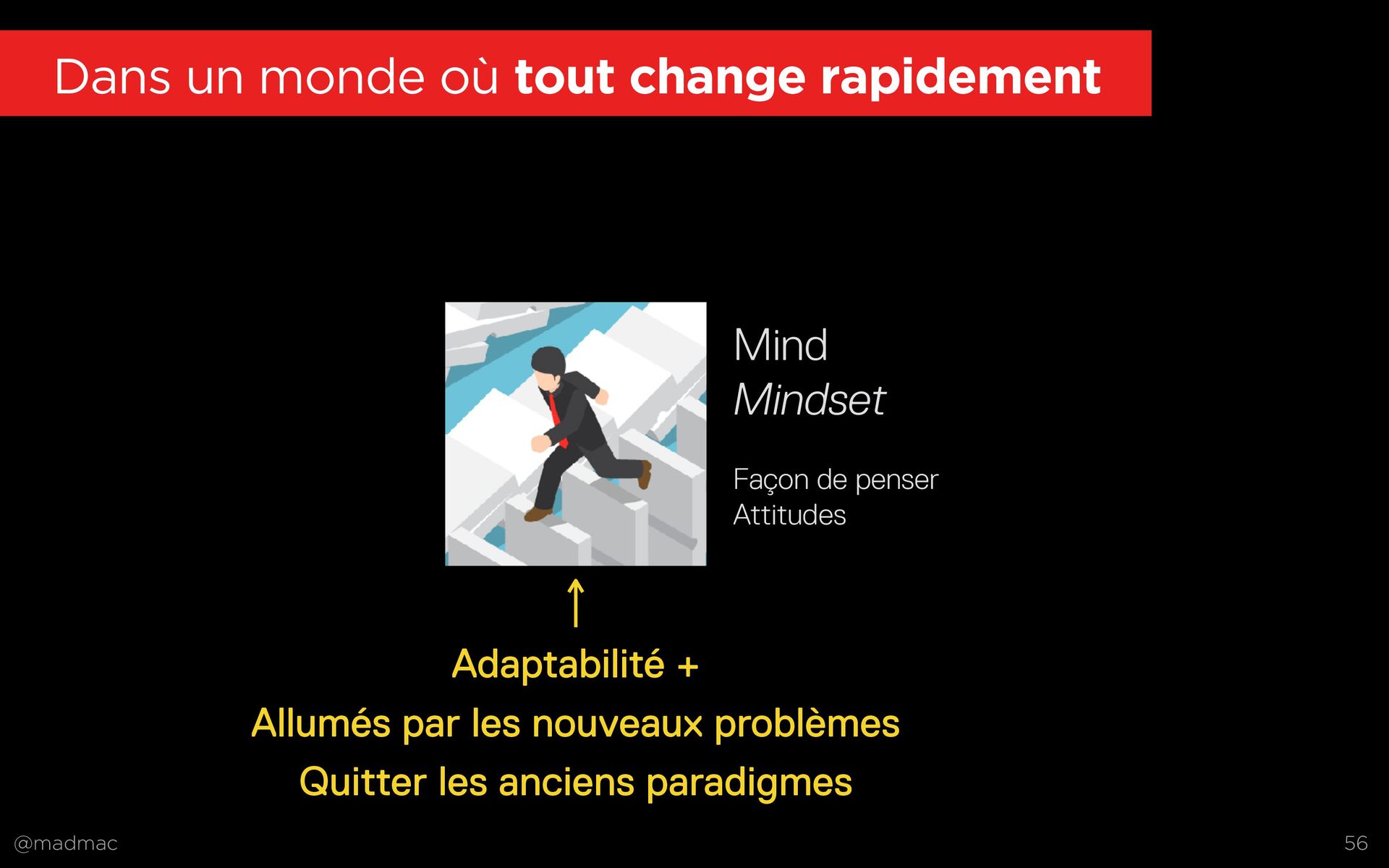 Dans un monde où tout change rapidement

Mind
Mindset

Façon de penser
Attitudes

↑

Adaptabilité +
Allumés par les nouveaux problèmes
Quitter les anciens paradigmes

@madmac

56